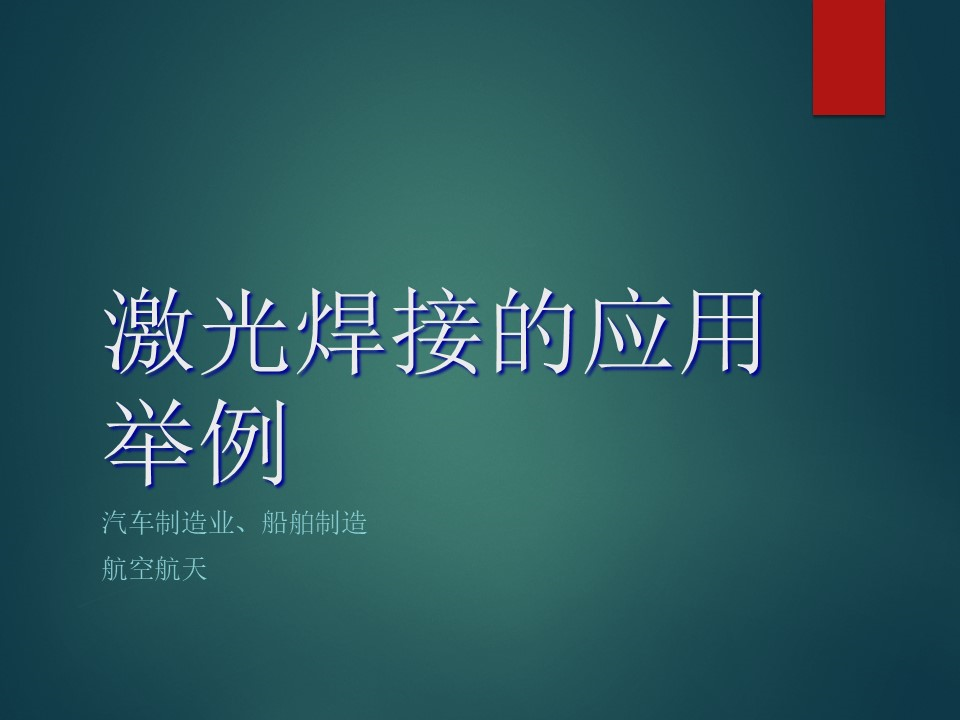 激光焊接的应用举例

汽车制造业、船舶制造

航空航天